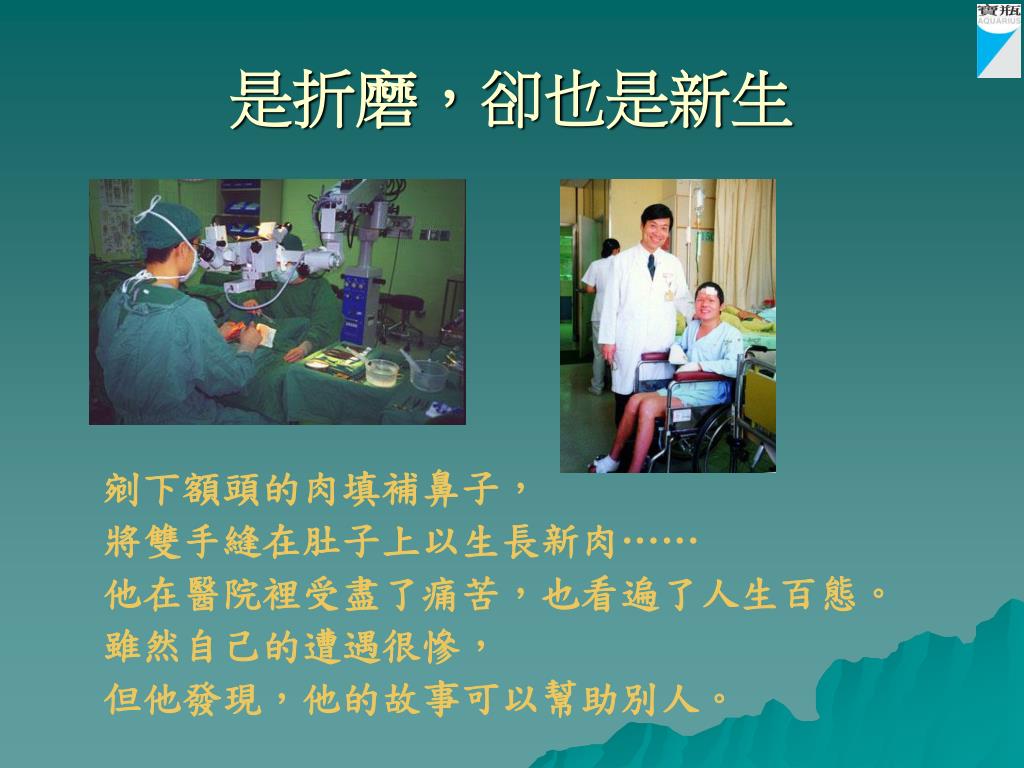 寶瓶
AQUARIUS

是折磨，卻也是新生

剜下額頭的肉填補鼻子，
將雙手縫在肚子上以生長新肉……
他在醫院裡受盡了痛苦，也看遍了人生百態。
雖然自己的遭遇很慘，
但他發現，他的故事可以幫助別人。